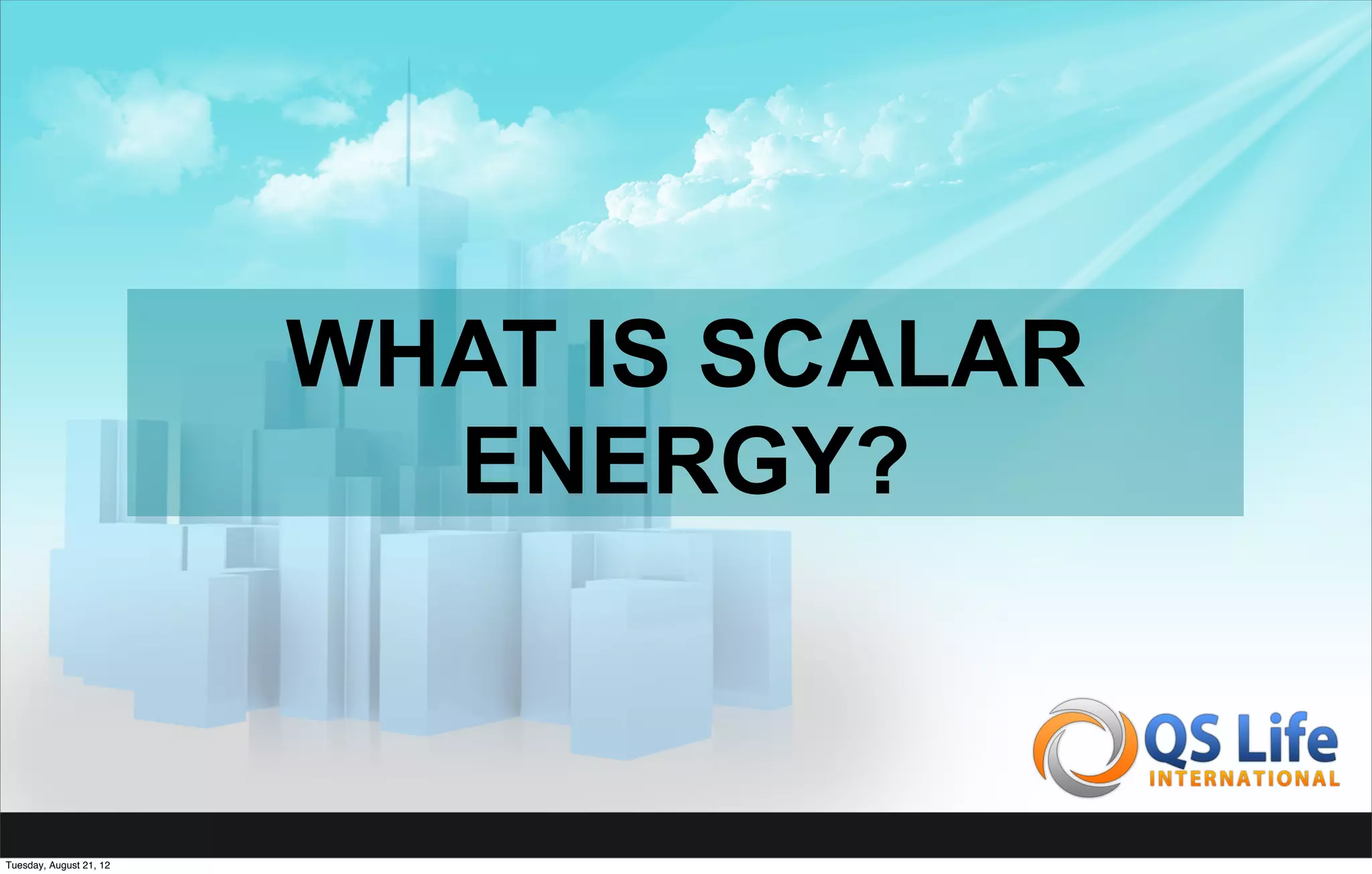 WHAT IS SCALAR ENERGY?

QS Life
INTERNATIONAL

Tuesday, August 21, 12